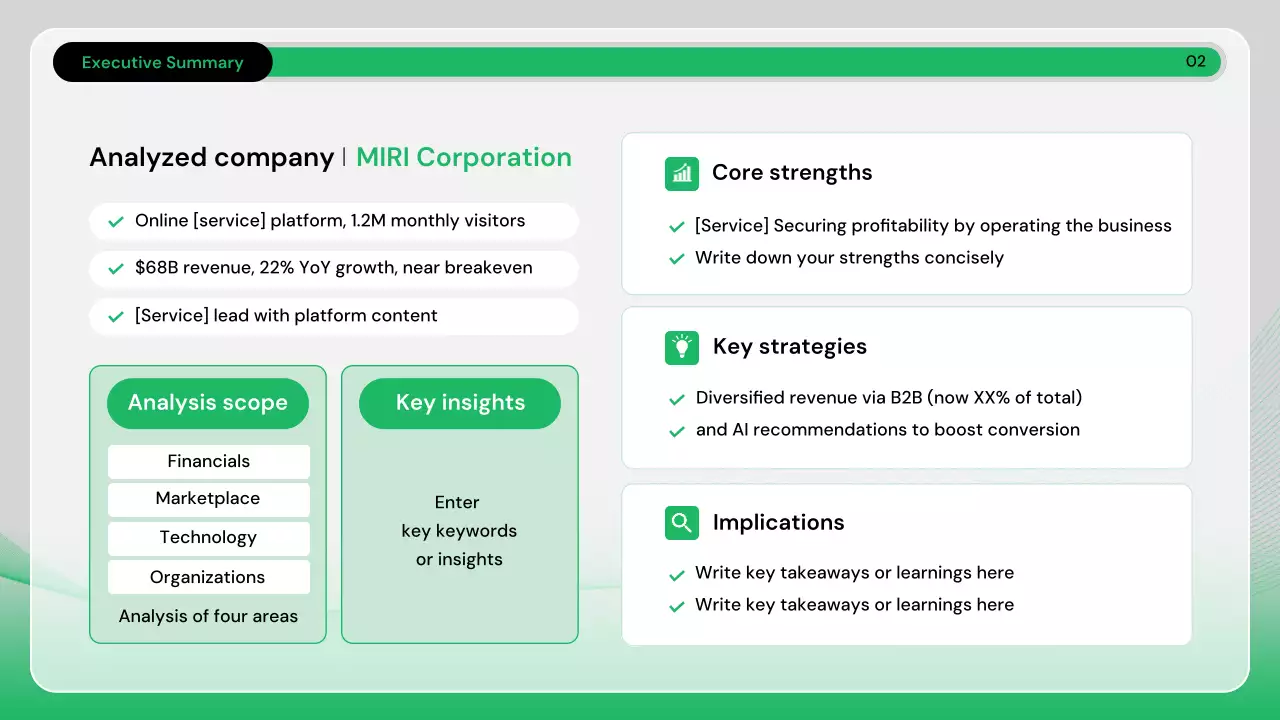 Executive Summary

02

Analyzed company | MIRI Corporation

Online [service] platform, 1.2M monthly visitors

$68B revenue, 22% YoY growth, near breakeven

[Service] lead with platform content

Analysis scope

Financials

Marketplace

Technology

Organizations

Analysis of four areas

Key insights

Enter key keywords or insights

Core strengths

[Service] Securing profitability by operating the business

Write down your strengths concisely

Key strategies

Diversified revenue via B2B (now XX% of total)

and AI recommendations to boost conversion

Implications

Write key takeaways or learnings here

Write key takeaways or learnings here